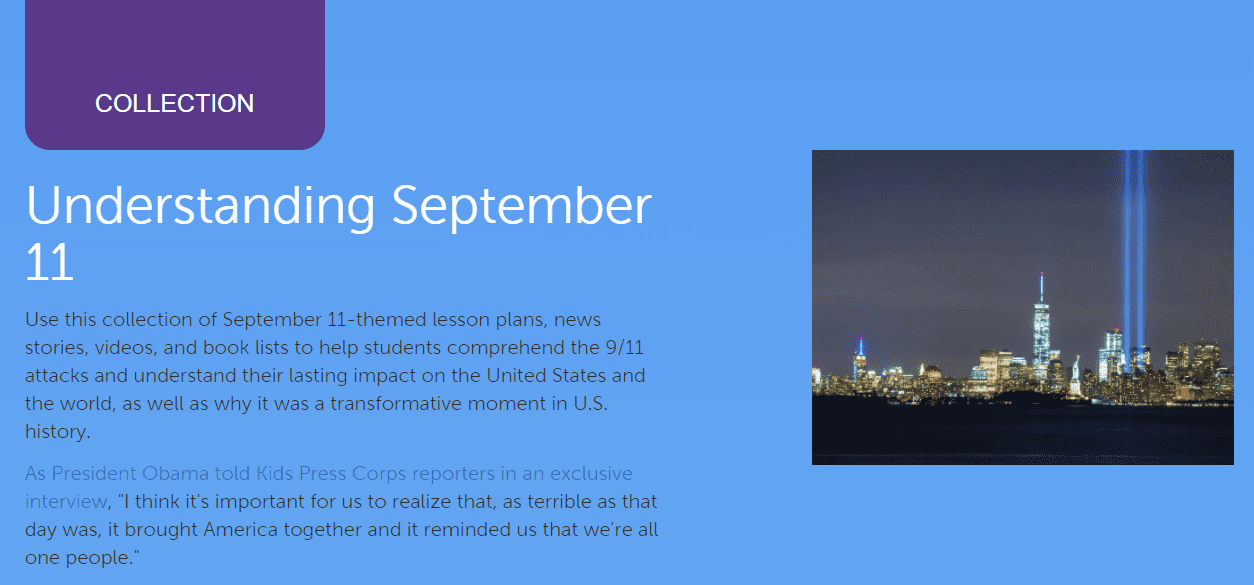 COLLECTION

Understanding September 11

Use this collection of September 11-themed lesson plans, news stories, videos, and book lists to help students comprehend the 9/11 attacks and understand their lasting impact on the United States and the world, as well as why it was a transformative moment in U.S. history.

As President Obama told Kids Press Corps reporters in an exclusive interview, "I think it's important for us to realize that, as terrible as that day was, it brought America together and it reminded us that we're all one people."